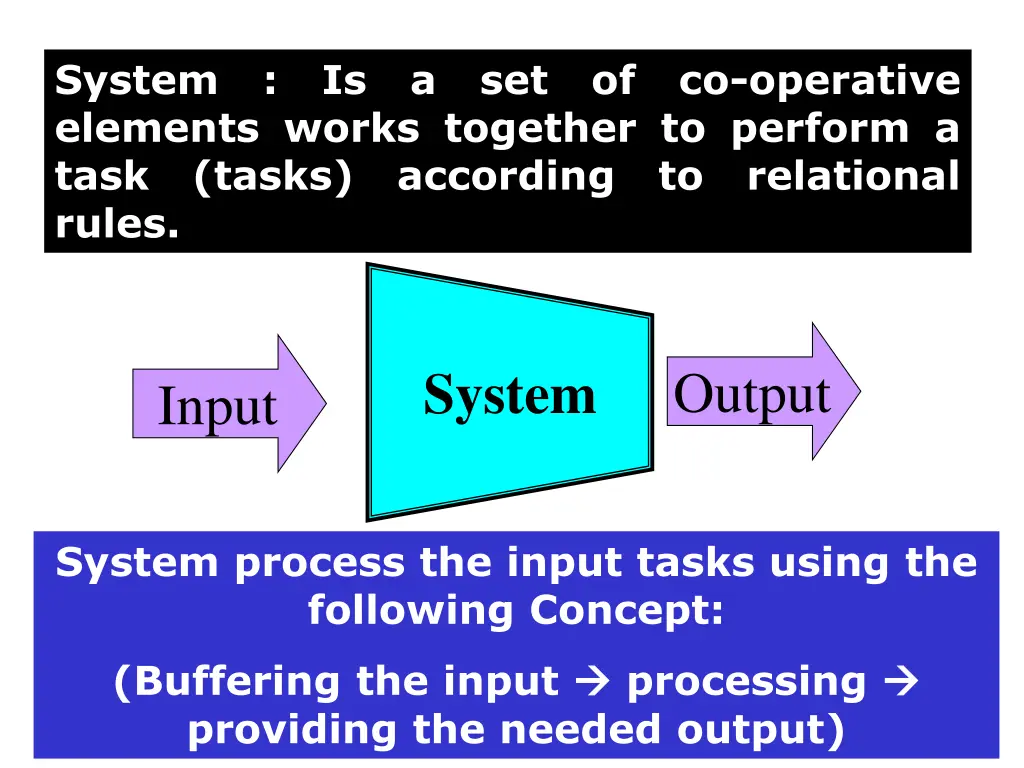 System : Is a set of co-operative elements works together to perform a task (tasks) according to relational rules.

Input

System

Output

System process the input tasks using the following Concept:

(Buffering the input → processing → providing the needed output)